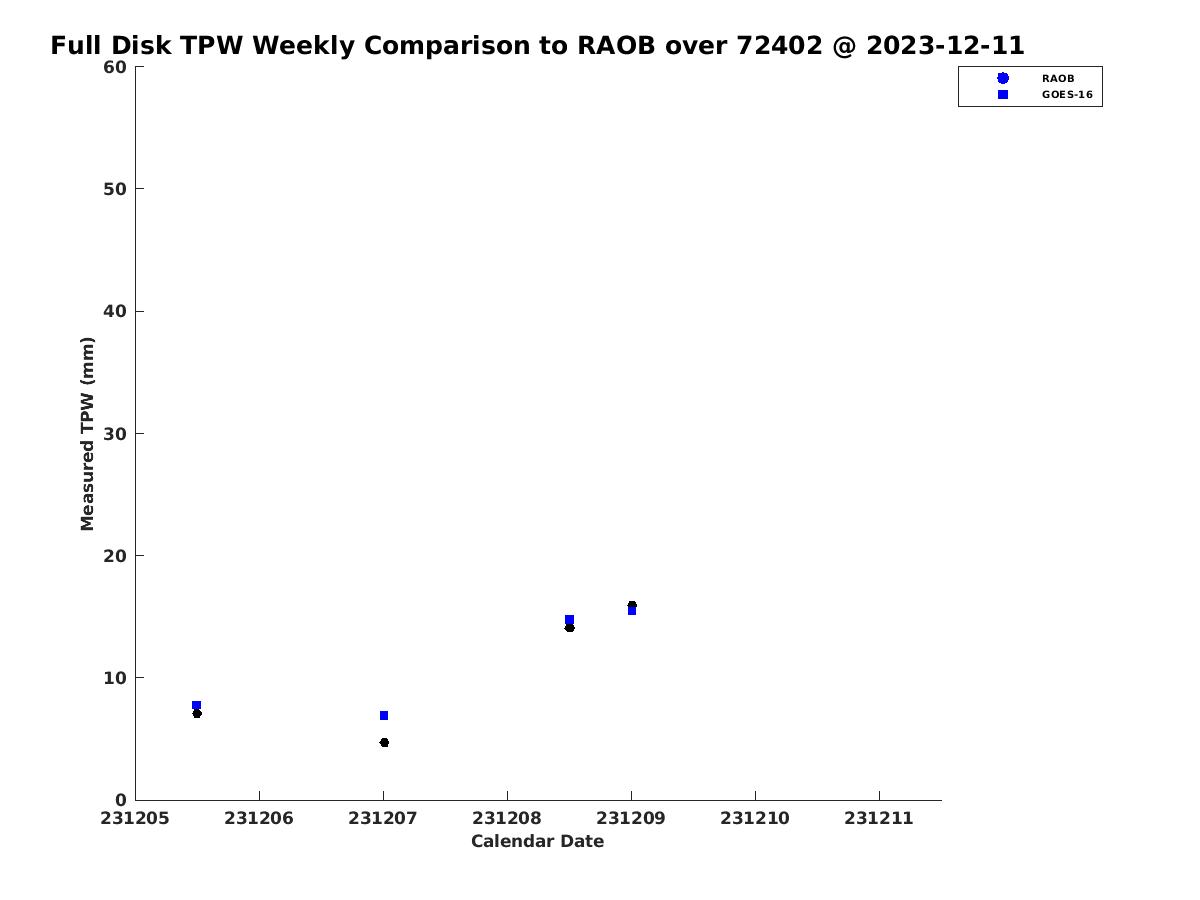 Full Disk TPW Weekly Comparison to RAOB over 72402 @ 2023-12-11

RAOB
GOES-16

Measured TPW (mm)

60
50
40
30
20
10
0

231205
231206
231207
231208
231209
231210
231211

Calendar Date